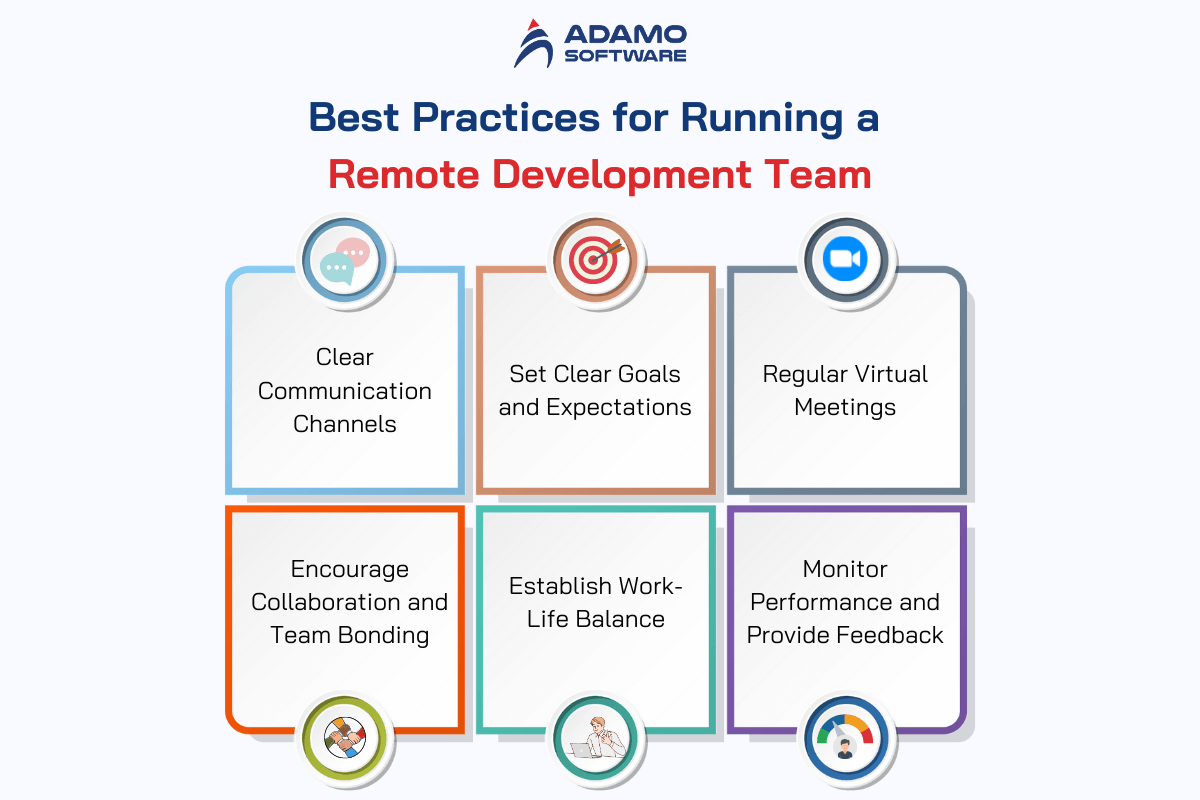 ADAMO SOFTWARE

Best Practices for Running a Remote Development Team

Clear Communication Channels

Set Clear Goals and Expectations

Regular Virtual Meetings

Encourage Collaboration and Team Bonding

Establish Work-Life Balance

Monitor Performance and Provide Feedback